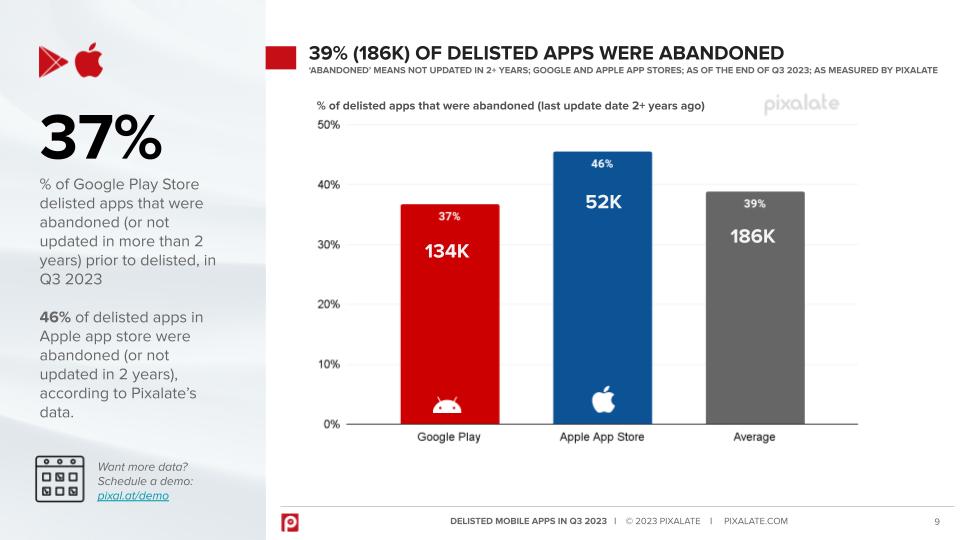 37%

% of Google Play Store delisted apps that were abandoned (or not updated in more than 2 years) prior to delisted, in Q3 2023

46% of delisted apps in Apple app store were abandoned (or not updated in 2 years), according to Pixalate's data.

Want more data? Schedule a demo: pixal.at/demo

39% (186K) OF DELISTED APPS WERE ABANDONED

'ABANDONED' MEANS NOT UPDATED IN 2+ YEARS; GOOGLE AND APPLE APP STORES; AS OF THE END OF Q3 2023; AS MEASURED BY PIXALATE

% of delisted apps that were abandoned (last update date 2+ years ago)

pixalate

50%
40%
30%
20%
10%
0%

37%
134K

46%
52K

39%
186K

Google Play
Apple App Store
Average

DELISTED MOBILE APPS IN Q3 2023 | © 2023 PIXALATE | PIXALATE.COM

9